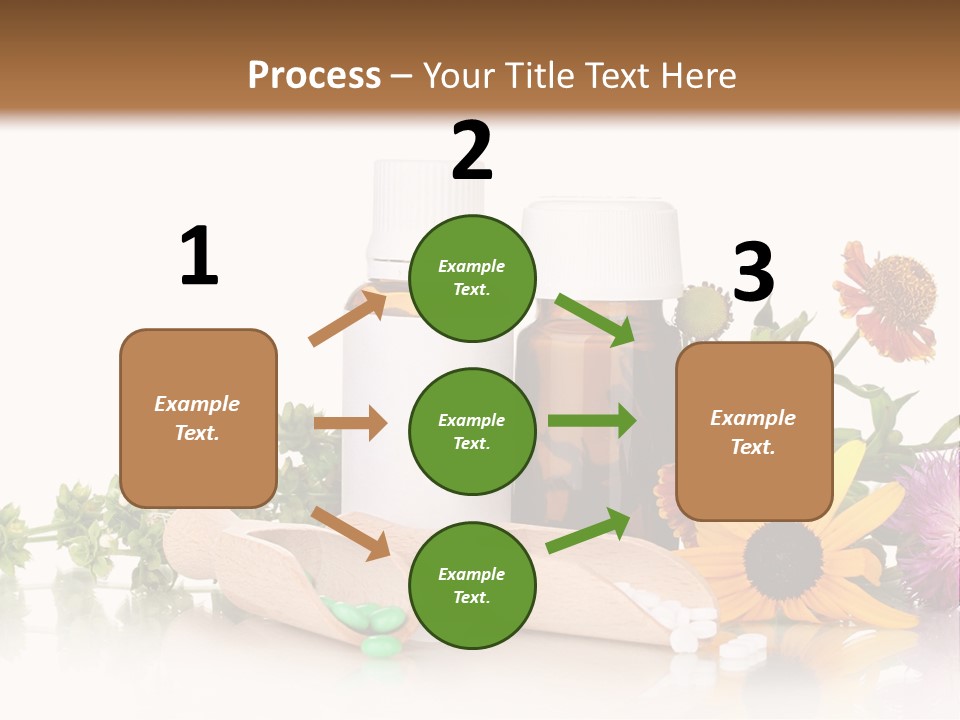 Process – Your Title Text Here

1

Example Text.

2

Example Text.

Example Text.

Example Text.

3

Example Text.